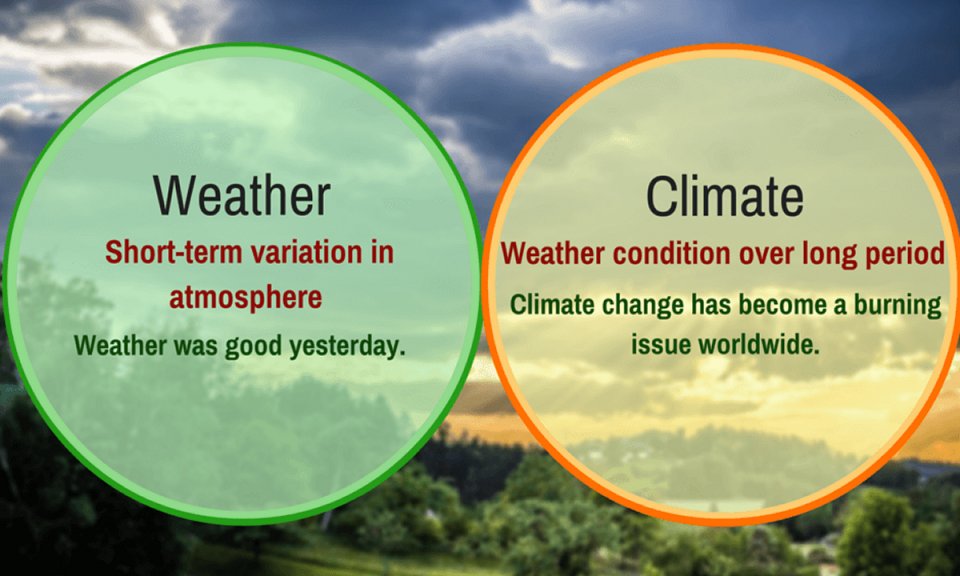 Weather

Short-term variation in atmosphere

Weather was good yesterday.

Climate

Weather condition over long period

Climate change has become a burning issue worldwide.